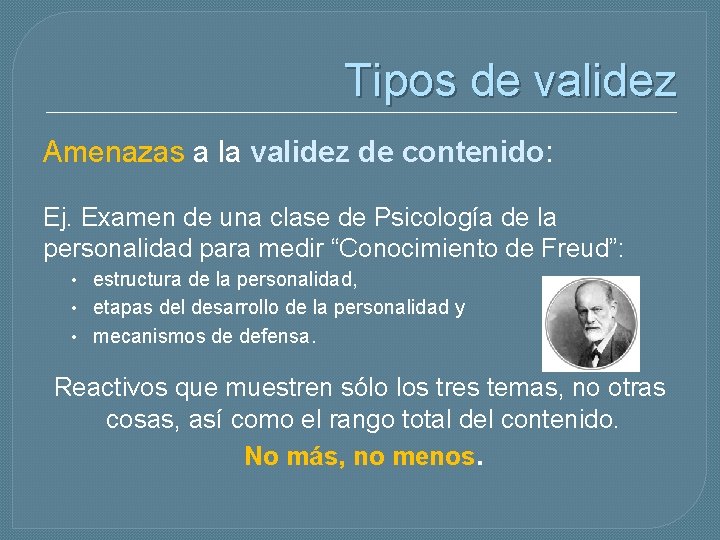 Tipos de validez

Amenazas a la validez de contenido:

Ej. Examen de una clase de Psicología de la personalidad para medir “Conocimiento de Freud”:

• estructura de la personalidad,
• etapas del desarrollo de la personalidad y
• mecanismos de defensa.

Reactivos que muestren sólo los tres temas, no otras cosas, así como el rango total del contenido.

No más, no menos.